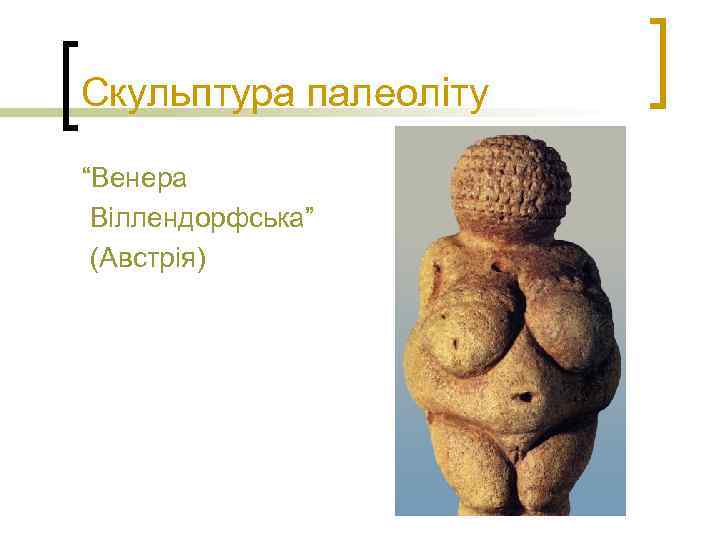 Скульптура палеоліту

“Венера Віллендорфська” (Австрія)